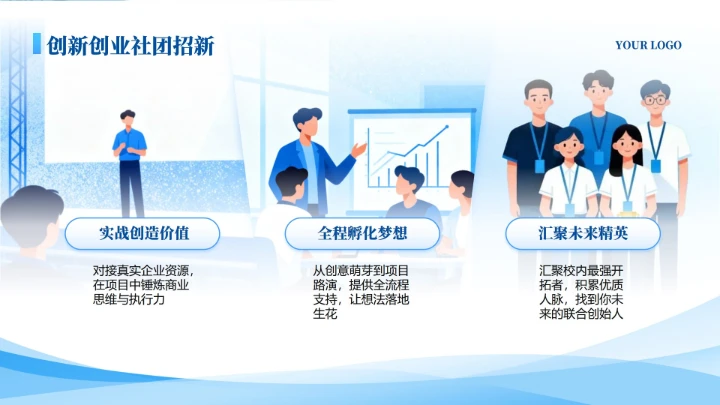 创新创业社团招新

YOUR LOGO

实战创造价值

对接真实企业资源，在项目中锤炼商业思维与执行力

全程孵化梦想

从创意萌芽到项目路演，提供全流程支持，让想法落地生花

汇聚未来精英

汇聚校内最强开拓者，积累优质人脉，找到你未来的联合创始人